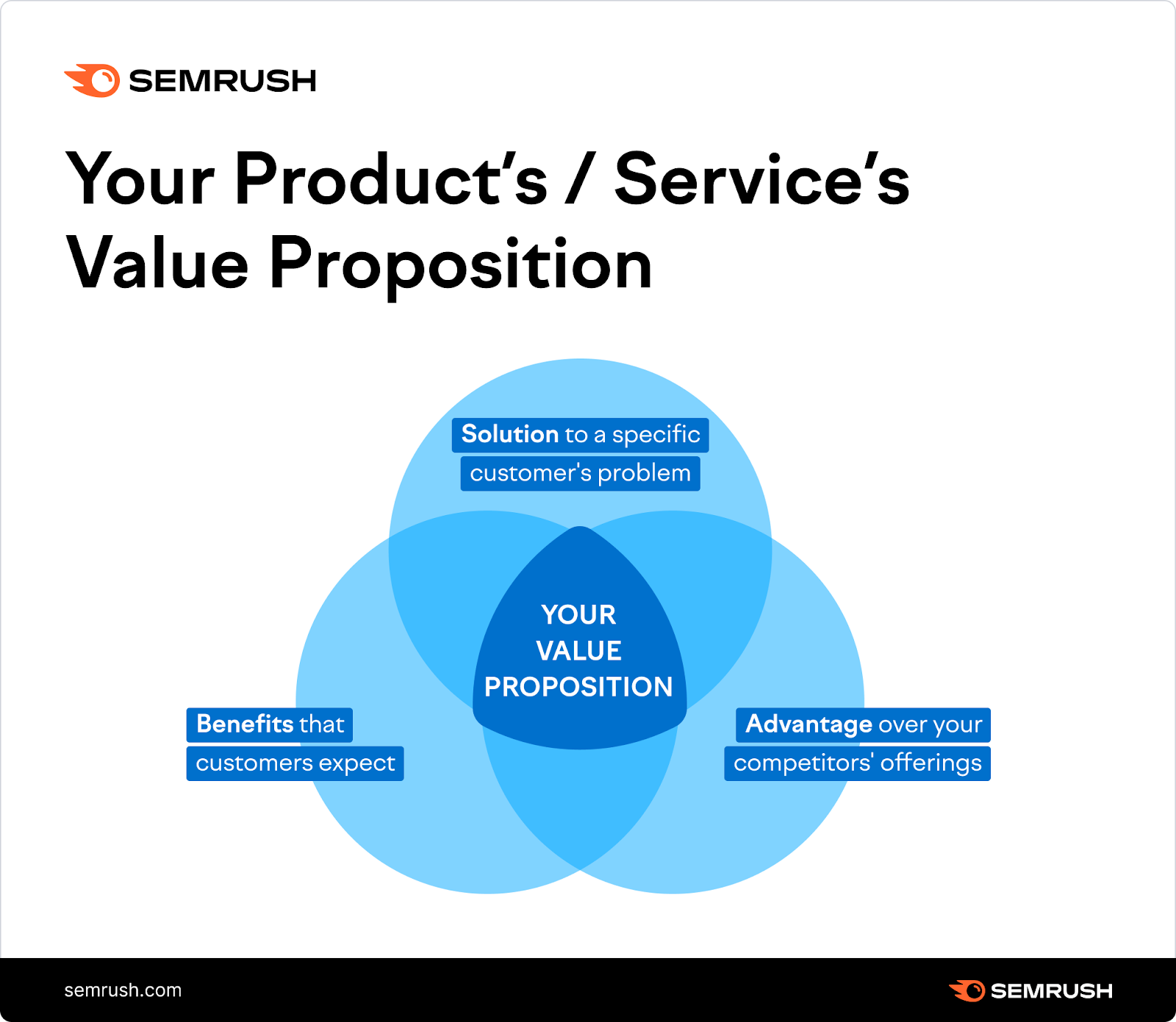 SEMRUSH

Your Product's / Service's Value Proposition

Solution to a specific customer's problem

YOUR VALUE PROPOSITION

Benefits that customers expect

Advantage over your competitors' offerings

semrush.com

SEMRUSH